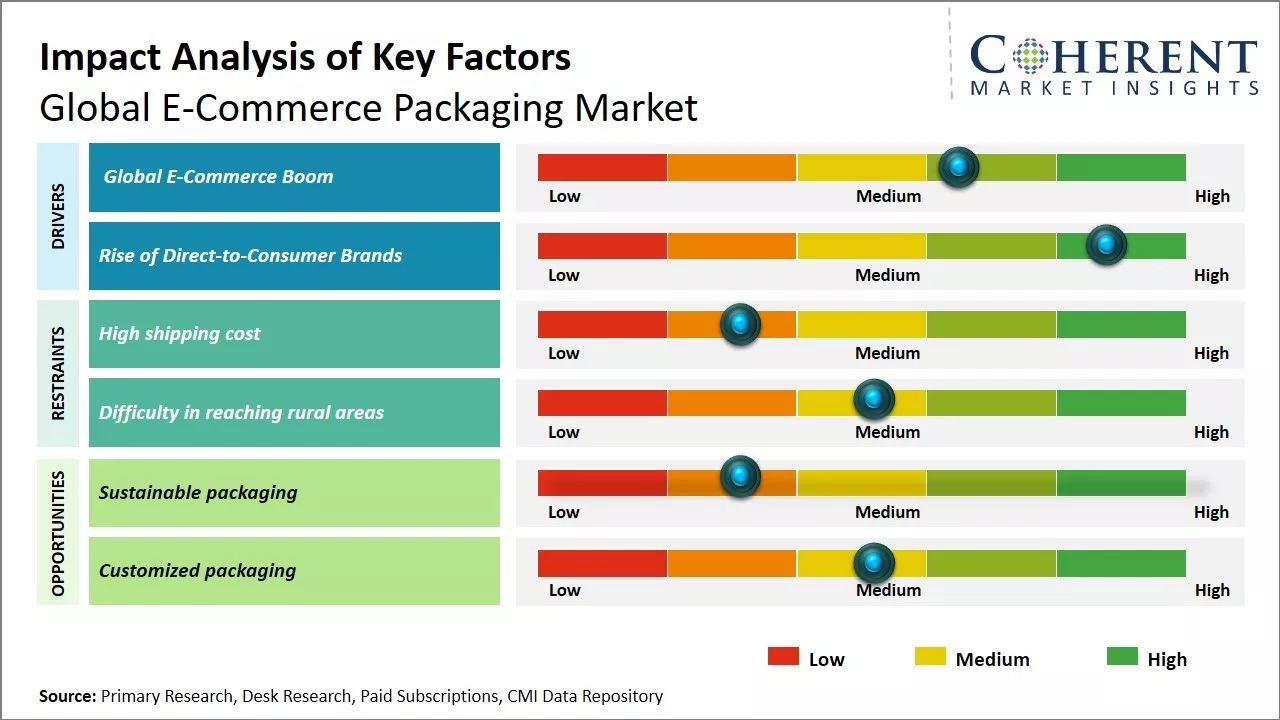 Impact Analysis of Key Factors
Global E-Commerce Packaging Market

COHERENT
MARKET INSIGHTS

DRIVERS
Global E-Commerce Boom
Low Medium High
Rise of Direct-to-Consumer Brands
Low Medium High

RESTRAINTS
High shipping cost
Low Medium High
Difficulty in reaching rural areas
Low Medium High

OPPORTUNITIES
Sustainable packaging
Low Medium High
Customized packaging
Low Medium High

Low Medium High

Source: Primary Research, Desk Research, Paid Subscriptions, CMI Data Repository